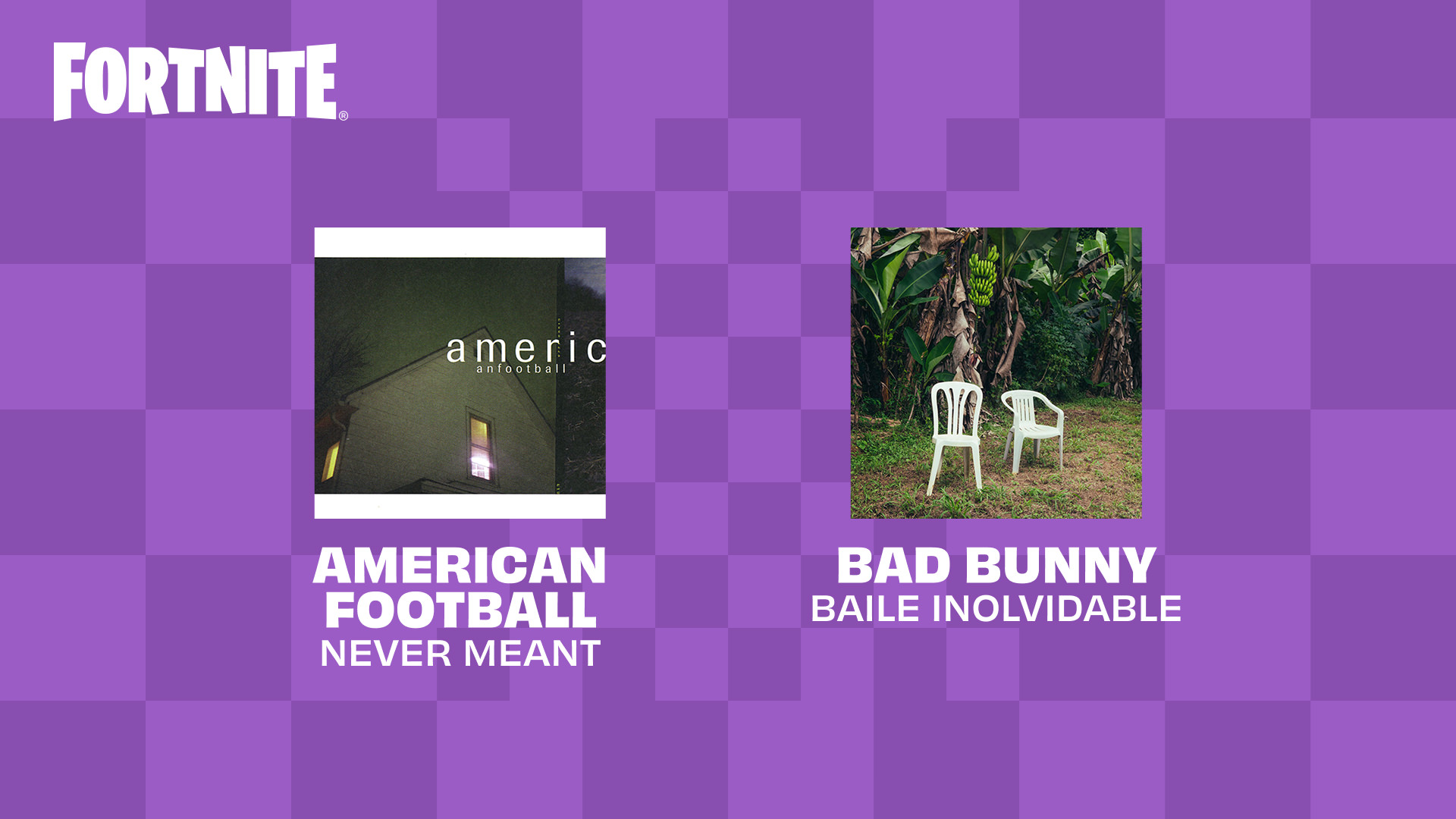 FORTNITE®

americ
anfootball

AMERICAN FOOTBALL
NEVER MEANT

BAD BUNNY
BAILE INOLVIDABLE